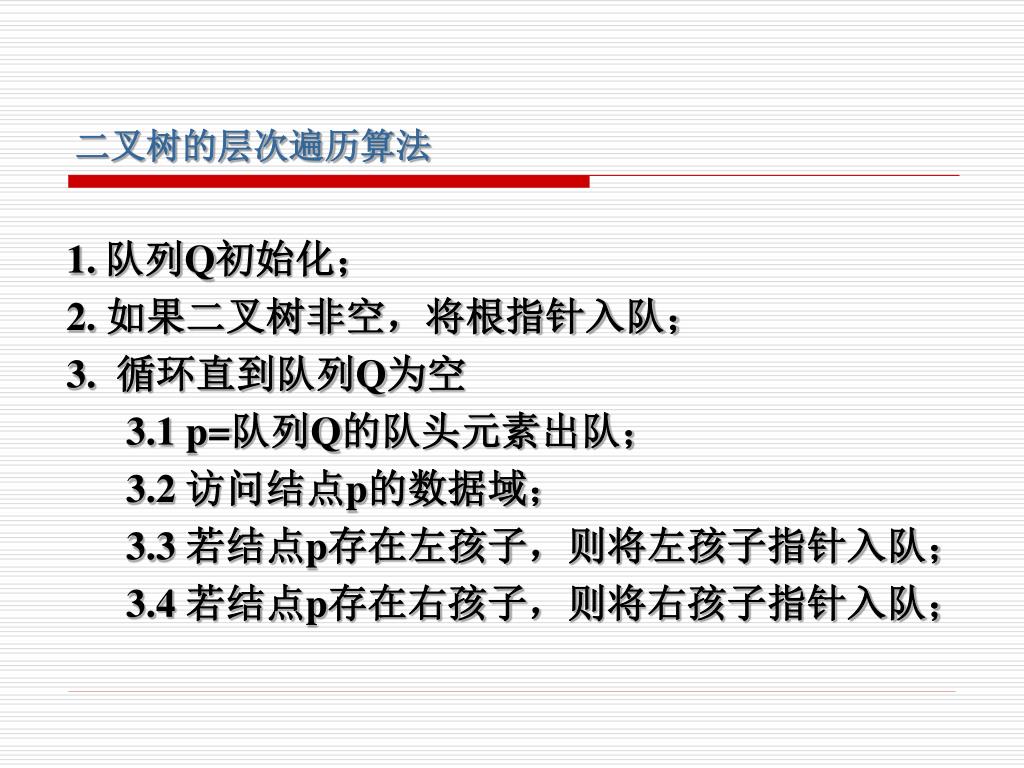 二叉树的层次遍历算法

1. 队列Q初始化；
2. 如果二叉树非空，将根指针入队；
3. 循环直到队列Q为空
3.1 p=队列Q的队头元素出队；
3.2 访问结点p的数据域；
3.3 若结点p存在左孩子，则将左孩子指针入队；
3.4 若结点p存在右孩子，则将右孩子指针入队；